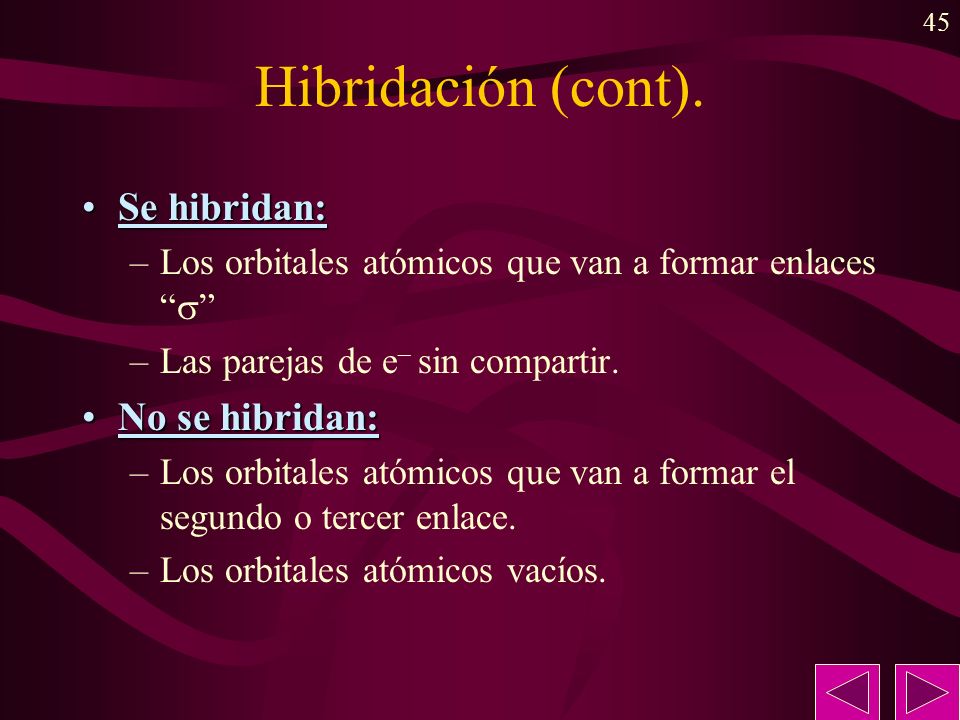 45

Hibridación (cont).

• Se hibridan:

– Los orbitales atómicos que van a formar enlaces "$\sigma$"

– Las parejas de $e^-$ sin compartir.

• No se hibridan:

– Los orbitales atómicos que van a formar el segundo o tercer enlace.

– Los orbitales atómicos vacíos.